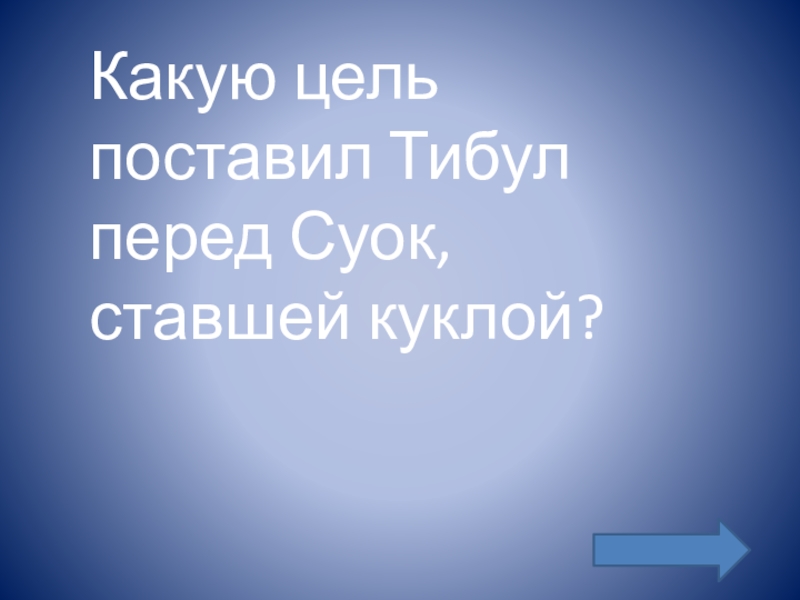 Какую цель поставил Тибул перед Суок, ставшей куклой?